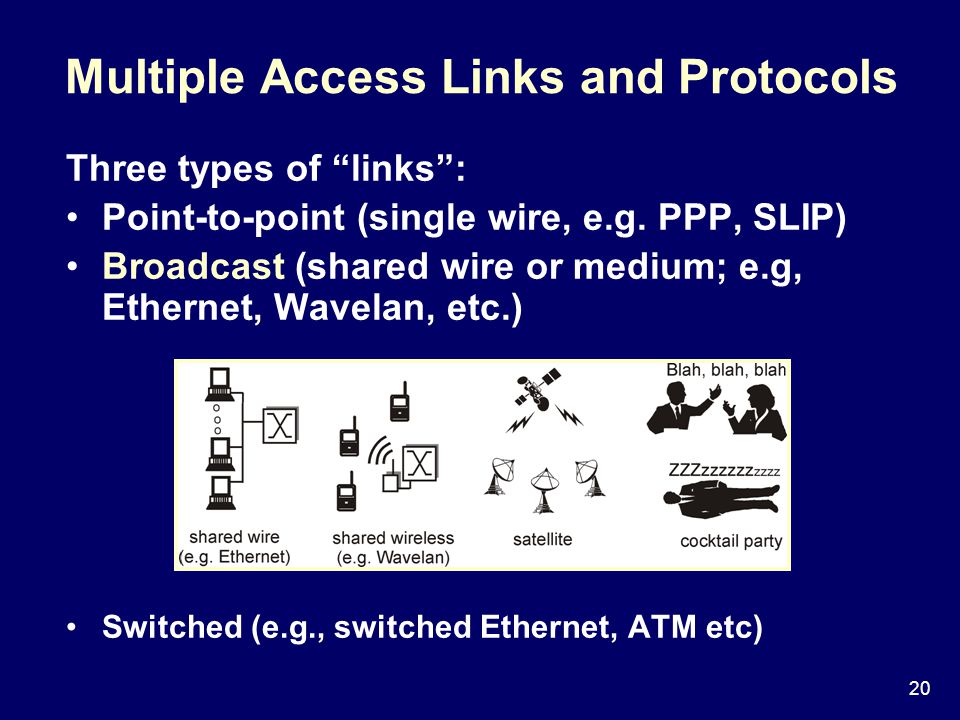 Multiple Access Links and Protocols

Three types of “links”:

• Point-to-point (single wire, e.g. PPP, SLIP)
• Broadcast (shared wire or medium; e.g, Ethernet, Wavelan, etc.)

Blah, blah, blah

ZZZzzzzzzzzzz

shared wire (e.g. Ethernet)

shared wireless (e.g. Wavelan)

satellite

cocktail party

• Switched (e.g., switched Ethernet, ATM etc)

20